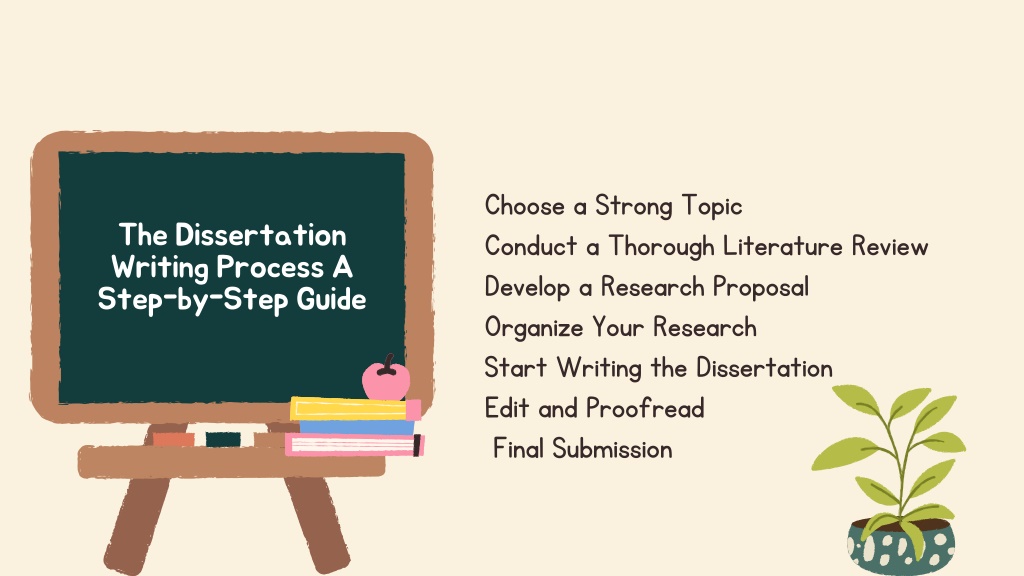 The Dissertation Writing Process A Step-by-Step Guide

Choose a Strong Topic
Conduct a Thorough Literature Review
Develop a Research Proposal
Organize Your Research
Start Writing the Dissertation
Edit and Proofread
Final Submission